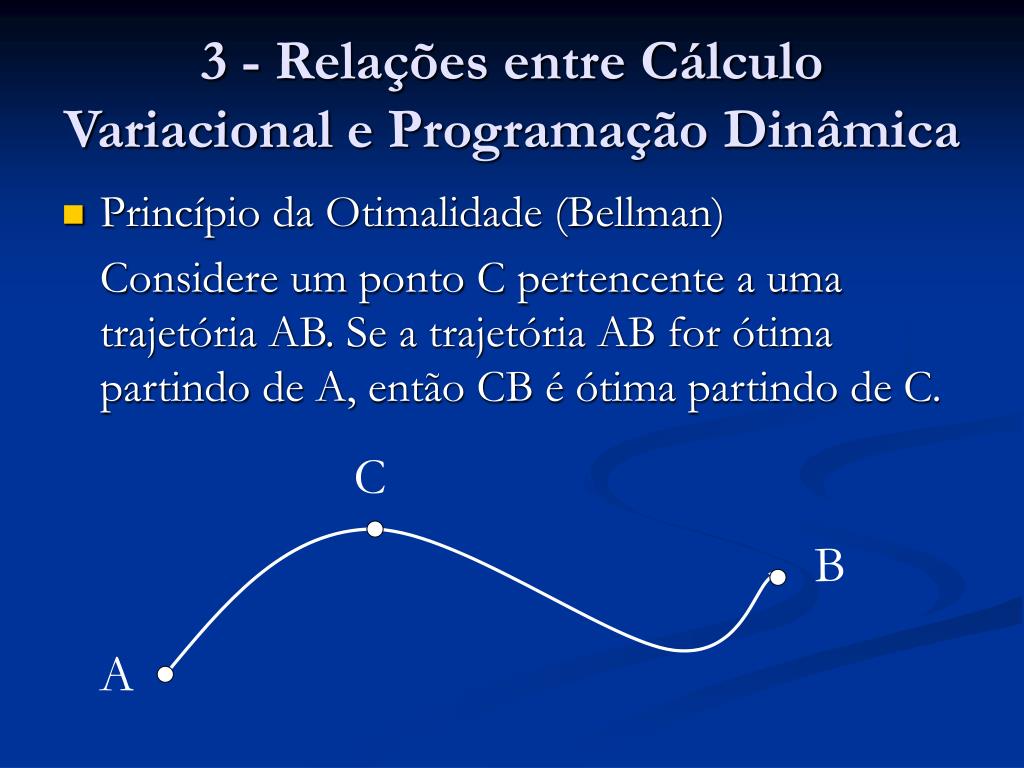 3 - Relações entre Cálculo Variacional e Programação Dinâmica

Princípio da Otimalidade (Bellman)

Considere um ponto C pertencente a uma trajetória AB. Se a trajetória AB for ótima partindo de A, então CB é ótima partindo de C.

C

B

A